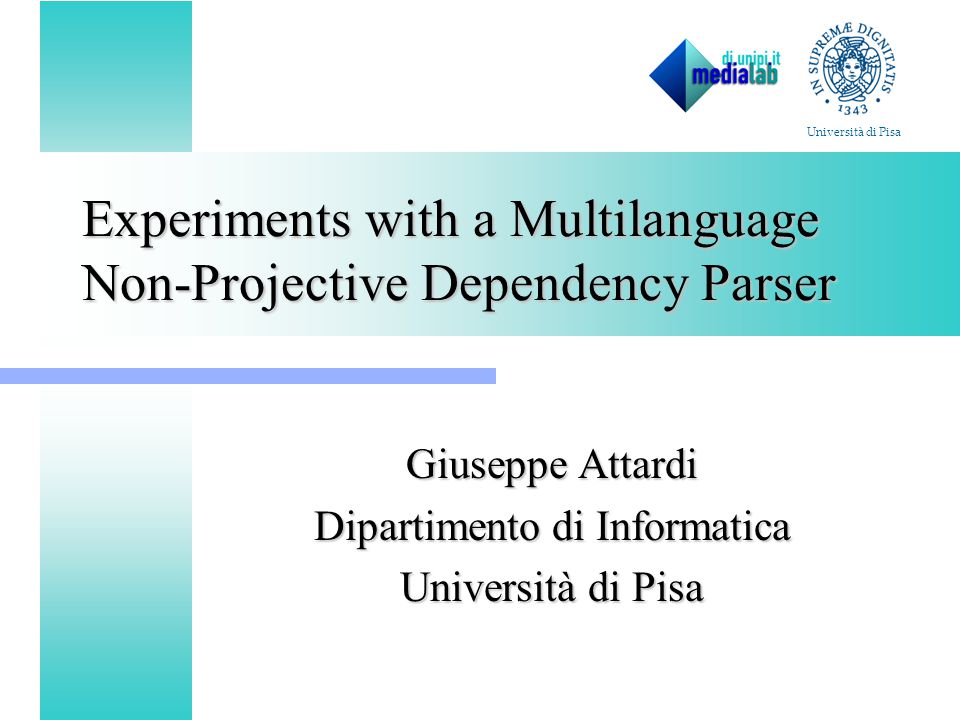 di.unipi.it
medialab

IN SUPREMÆ DIGNITATIS
1343
Università di Pisa

Experiments with a Multilanguage Non-Projective Dependency Parser

Giuseppe Attardi
Dipartimento di Informatica
Università di Pisa